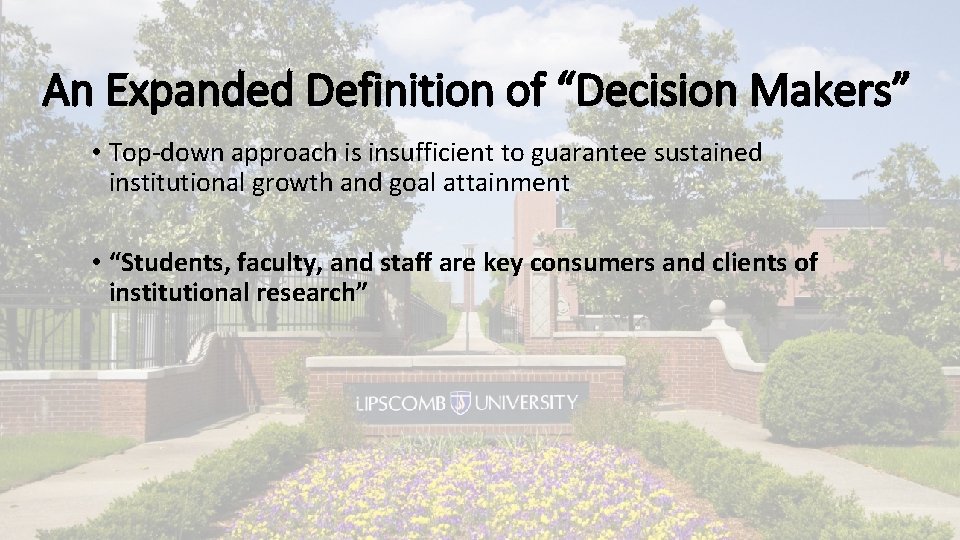 An Expanded Definition of “Decision Makers”

• Top-down approach is insufficient to guarantee sustained institutional growth and goal attainment

• “Students, faculty, and staff are key consumers and clients of institutional research”

LIPSCOMB UNIVERSITY